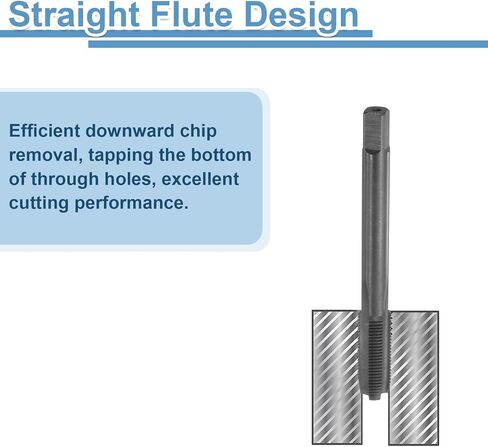 Straight Flute Design

Efficient downward chip removal, tapping the bottom of through holes, excellent cutting performance.